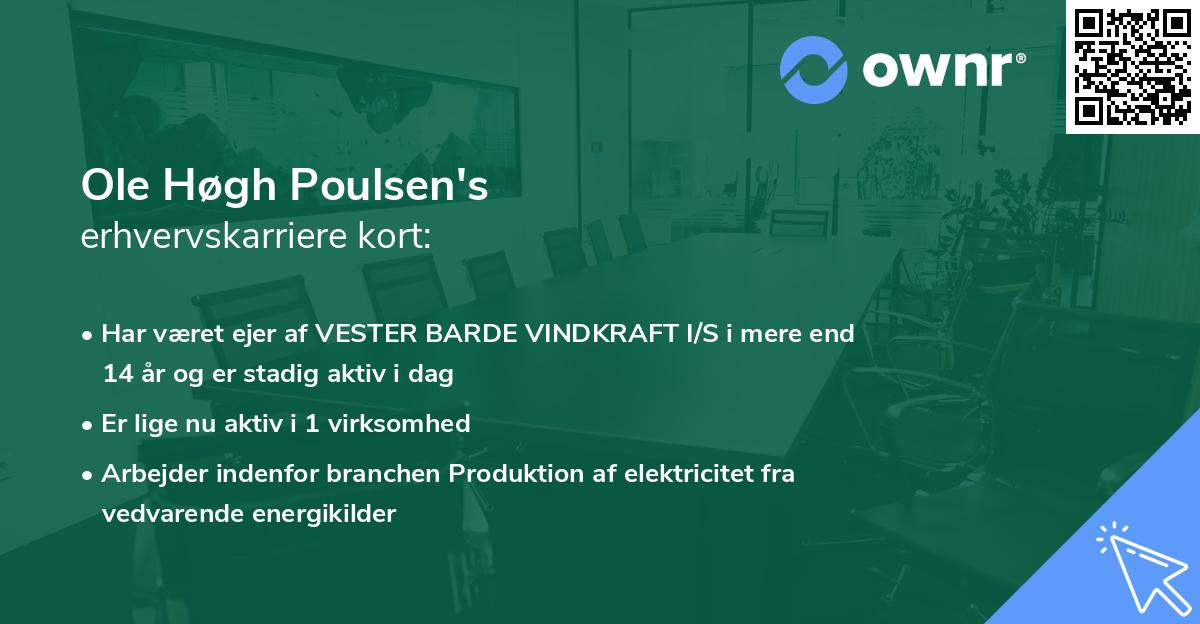 ownr®

Ole Høgh Poulsen's
erhvervskarriere kort:

• Har været ejer af VESTER BARDE VINDKRAFT I/S i mere end 14 år og er stadig aktiv i dag

• Er lige nu aktiv i 1 virksomhed

• Arbejder indenfor branchen Produktion af elektricitet fra vedvarende energikilder